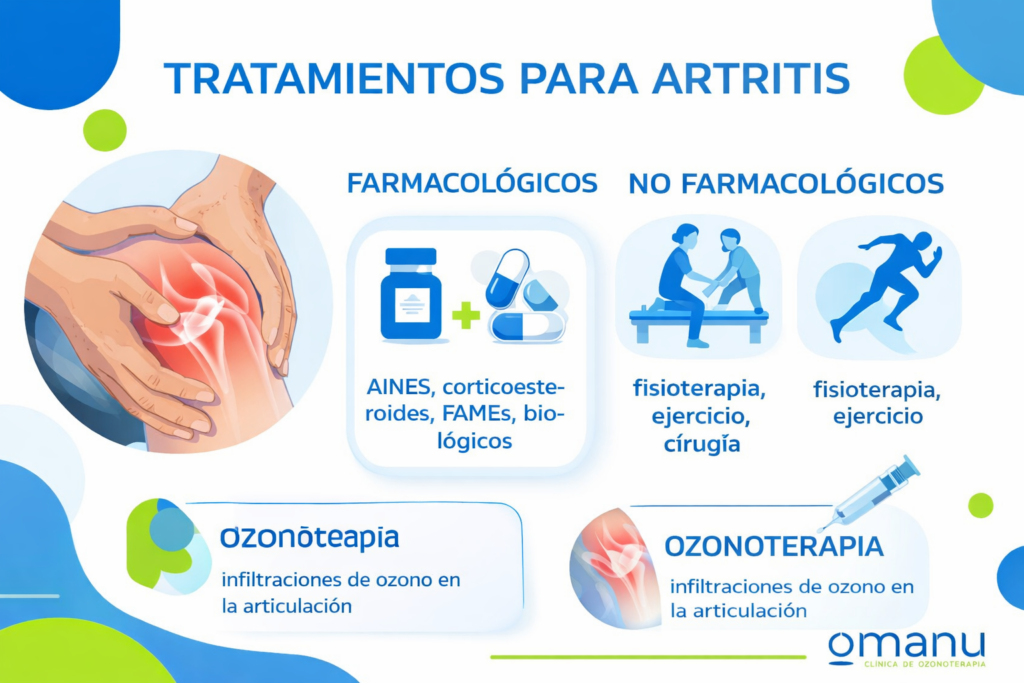 TRATAMIENTOS PARA ARTRITIS

FARMACOLÓGICOS

AINES, corticoesteroides, FAMEs, biológicos

NO FARMACOLÓGICOS

fisioterapia, ejercicio, círugía

fisioterapia, ejercicio

ozonōteapia

infiltraciones de ozono en la articulación

OZONOTERAPIA

infiltraciones de ozono en la articulación

omanu
CLÍNICA DE OZONOTERAPIA